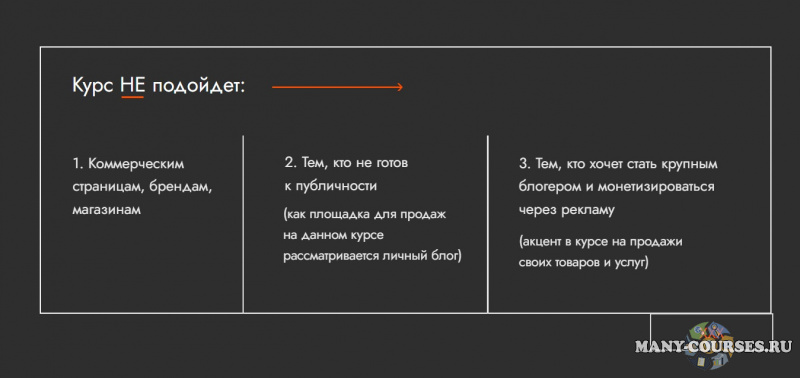 Курс НЕ подойдет:

1. Коммерческим страницам, брендам, магазинам

2. Тем, кто не готов к публичности

(как площадка для продаж на данном курсе рассматривается личный блог)

3. Тем, кто хочет стать крупным блогером и монетизироваться через рекламу

(акцент в курсе на продажи своих товаров и услуг)

MANY-COURSES.RU